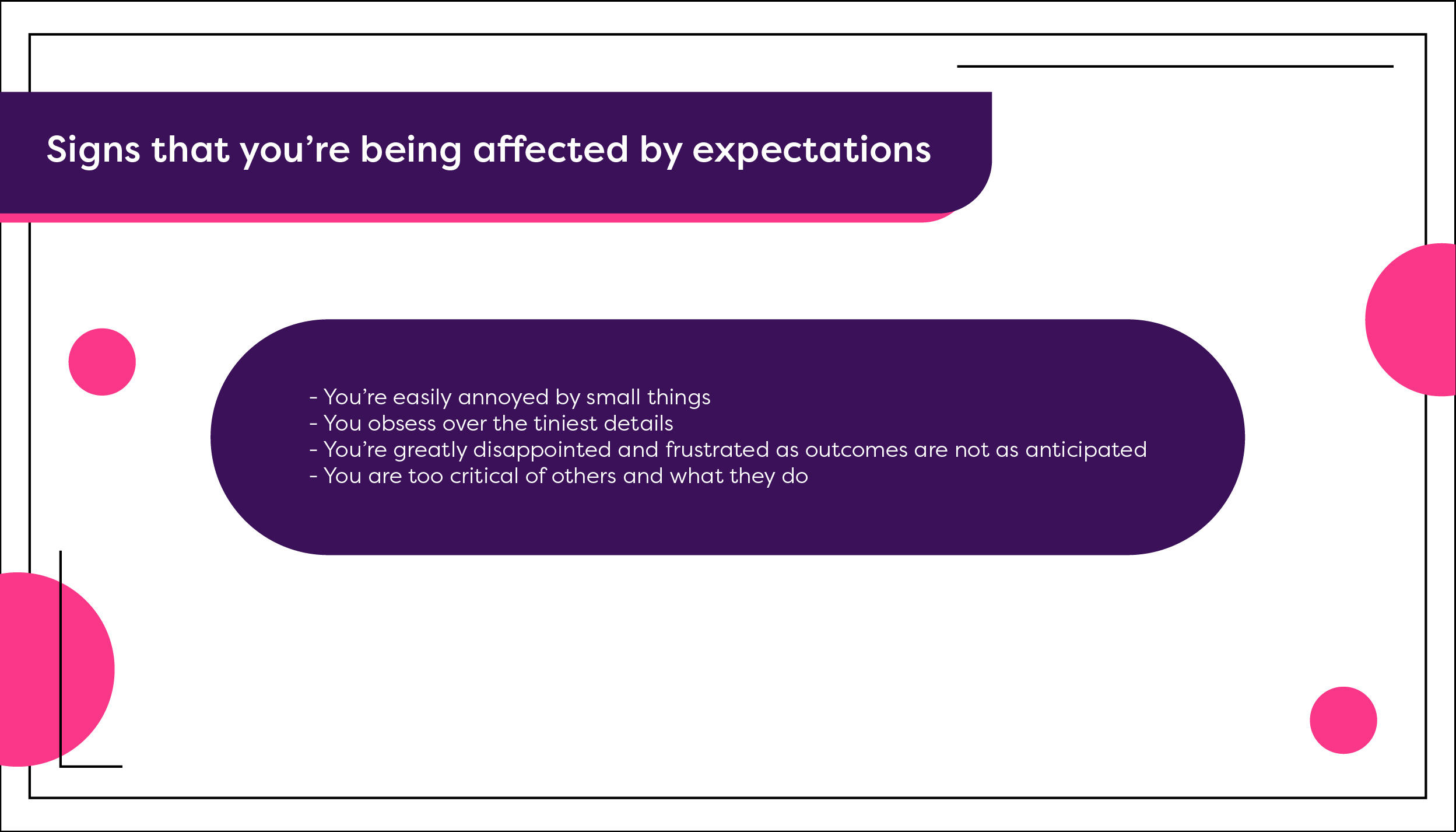 Signs that you’re being affected by expectations

- You’re easily annoyed by small things
- You obsess over the tiniest details
- You’re greatly disappointed and frustrated as outcomes are not as anticipated
- You are too critical of others and what they do